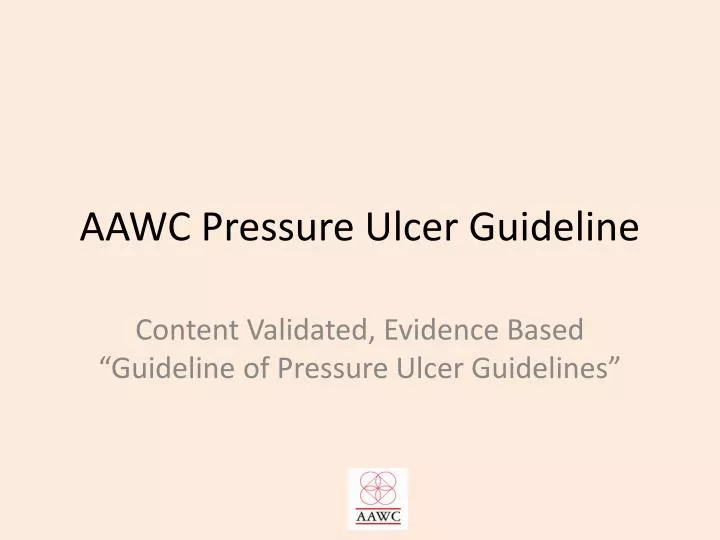 AAWC Pressure Ulcer Guideline

Content Validated, Evidence Based
“Guideline of Pressure Ulcer Guidelines”

AAWC